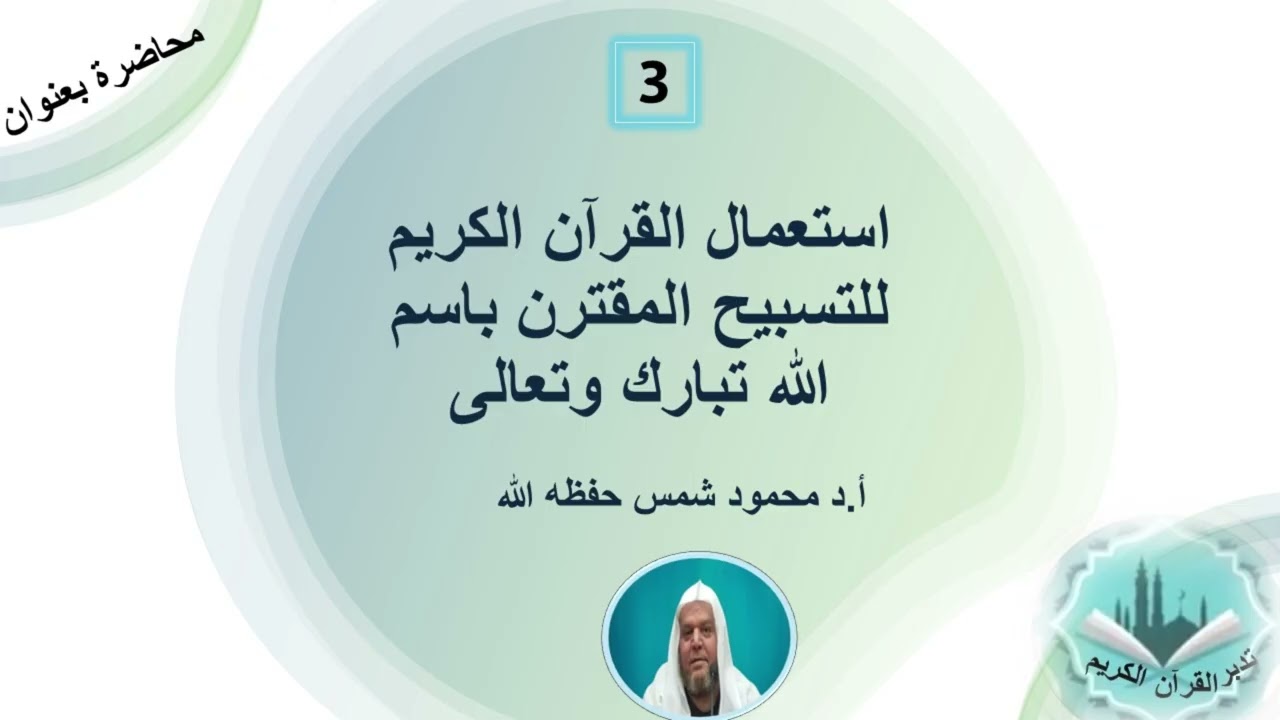 محاضرة بعنوان

3

استعمال القرآن الكريم للتسبيح المقترن باسم الله تبارك وتعالى

أ.د محمود شمس حفظه الله

تدبر القرآن الكريم